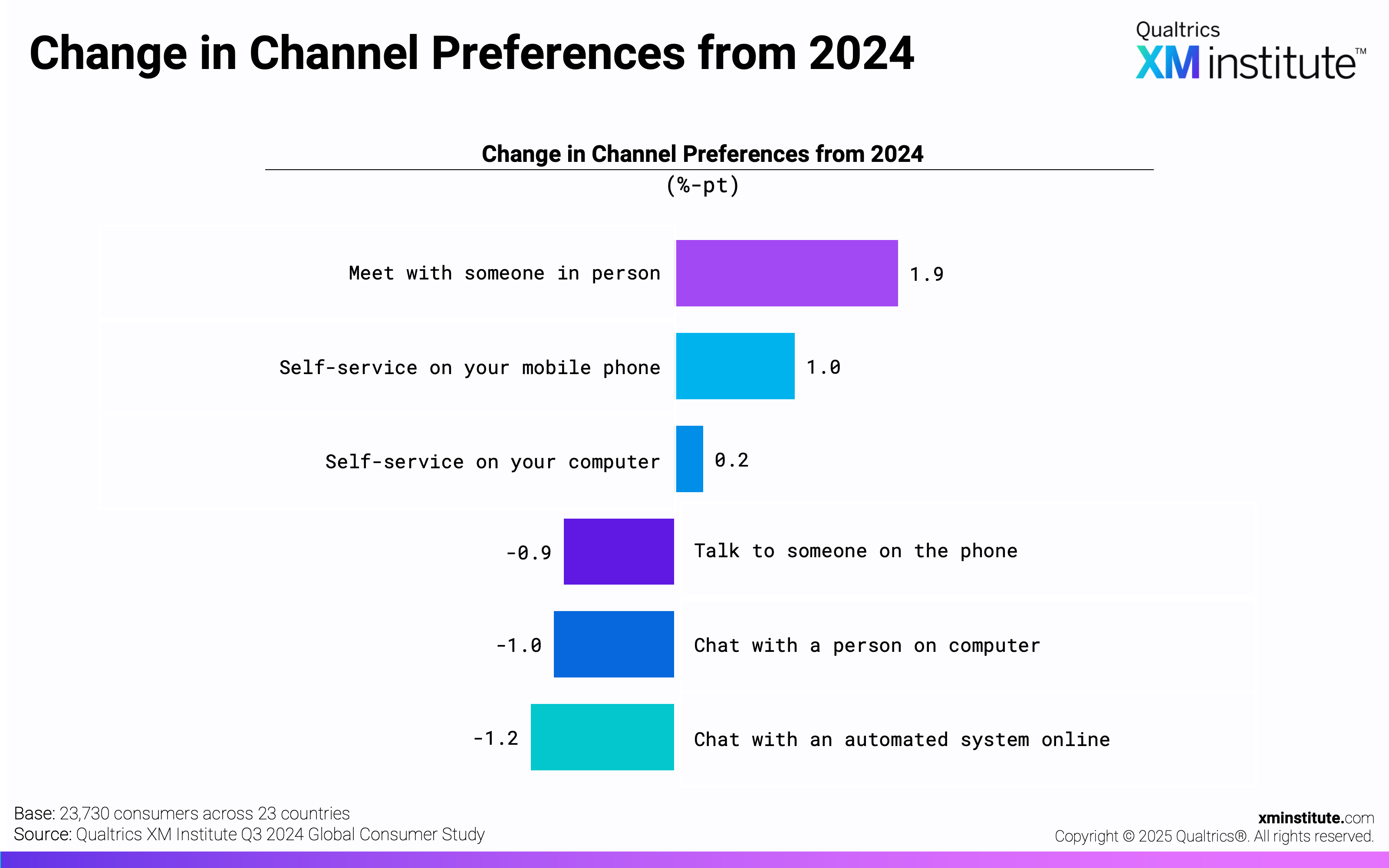 Change in Channel Preferences from 2024

Qualtrics XM institute™

Change in Channel Preferences from 2024
(%-pt)

Meet with someone in person 1.9

Self-service on your mobile phone 1.0

Self-service on your computer 0.2

-0.9 Talk to someone on the phone

-1.0 Chat with a person on computer

-1.2 Chat with an automated system online

Base: 23,730 consumers across 23 countries
Source: Qualtrics XM Institute Q3 2024 Global Consumer Study

xminstitute.com
Copyright © 2025 Qualtrics®. All rights reserved.